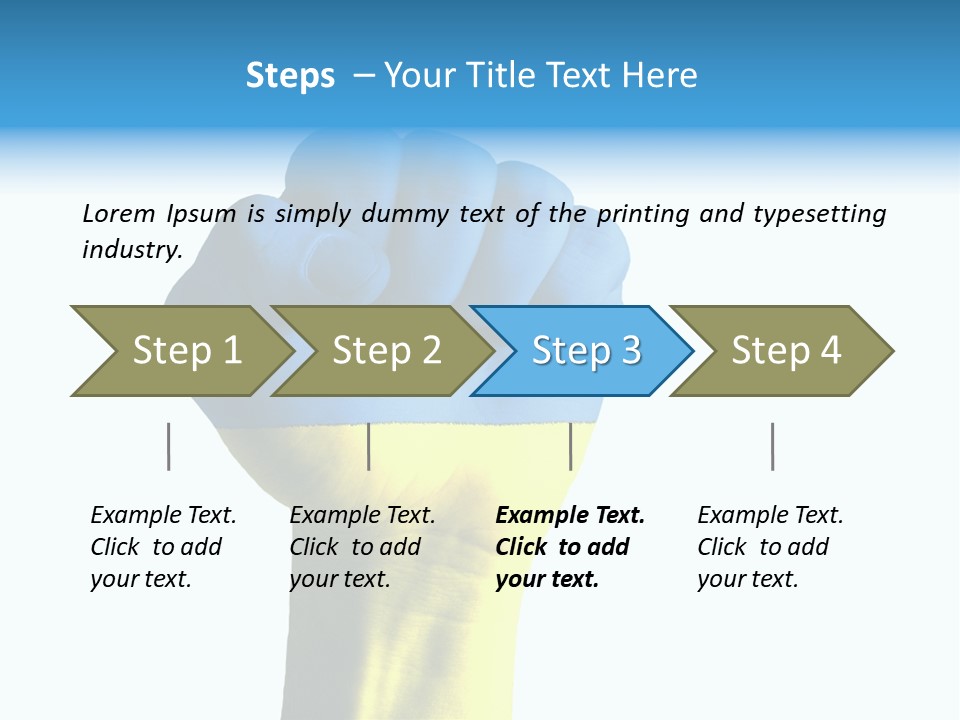 Steps – Your Title Text Here

Lorem Ipsum is simply dummy text of the printing and typesetting industry.

Step 1

Step 2

Step 3

Step 4

Example Text. Click to add your text.

Example Text. Click to add your text.

Example Text. Click to add your text.

Example Text. Click to add your text.